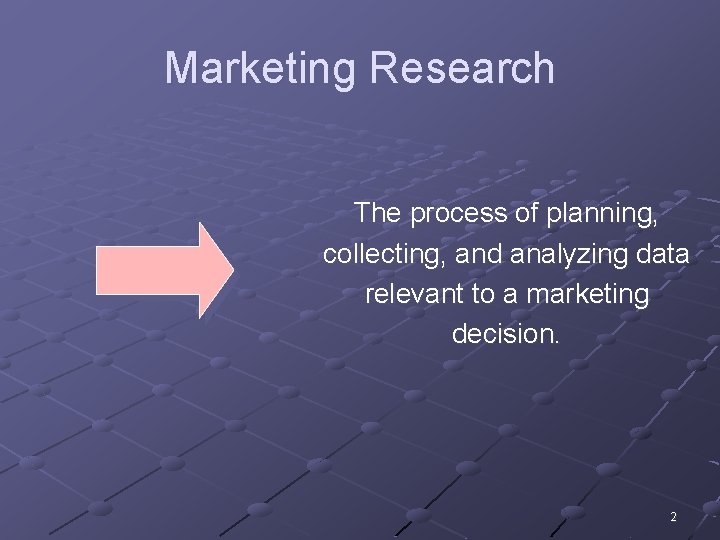 Marketing Research

The process of planning, collecting, and analyzing data relevant to a marketing decision.

2